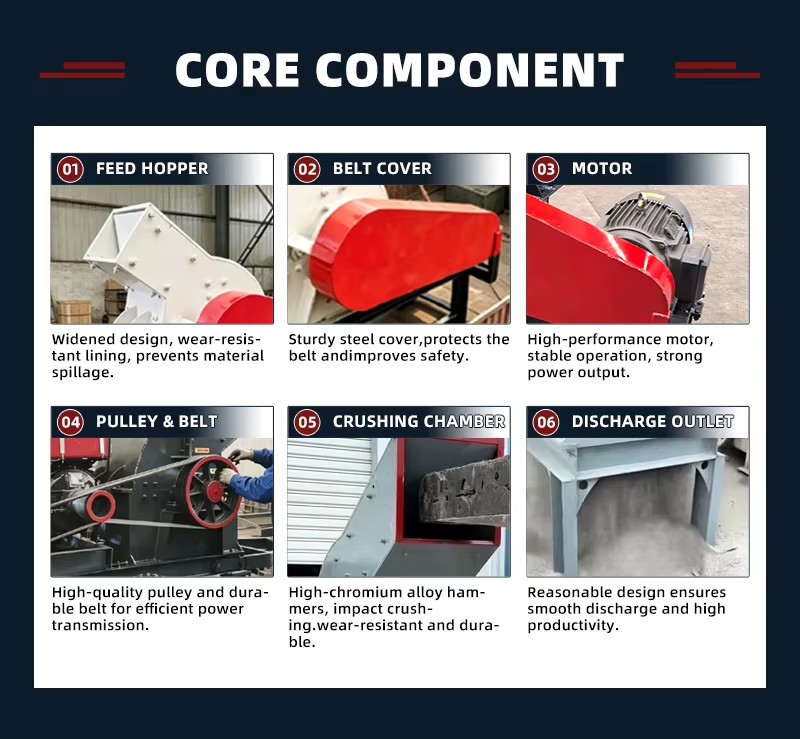 CORE COMPONENT

01 FEED HOPPER

Widened design, wear-resistant lining, prevents material spillage.

02 BELT COVER

Sturdy steel cover,protects the belt andimproves safety.

03 MOTOR

High-performance motor, stable operation, strong power output.

04 PULLEY & BELT

High-quality pulley and durable belt for efficient power transmission.

05 CRUSHING CHAMBER

High-chromium alloy hammers, impact crushing.wear-resistant and durable.

06 DISCHARGE OUTLET

Reasonable design ensures smooth discharge and high productivity.